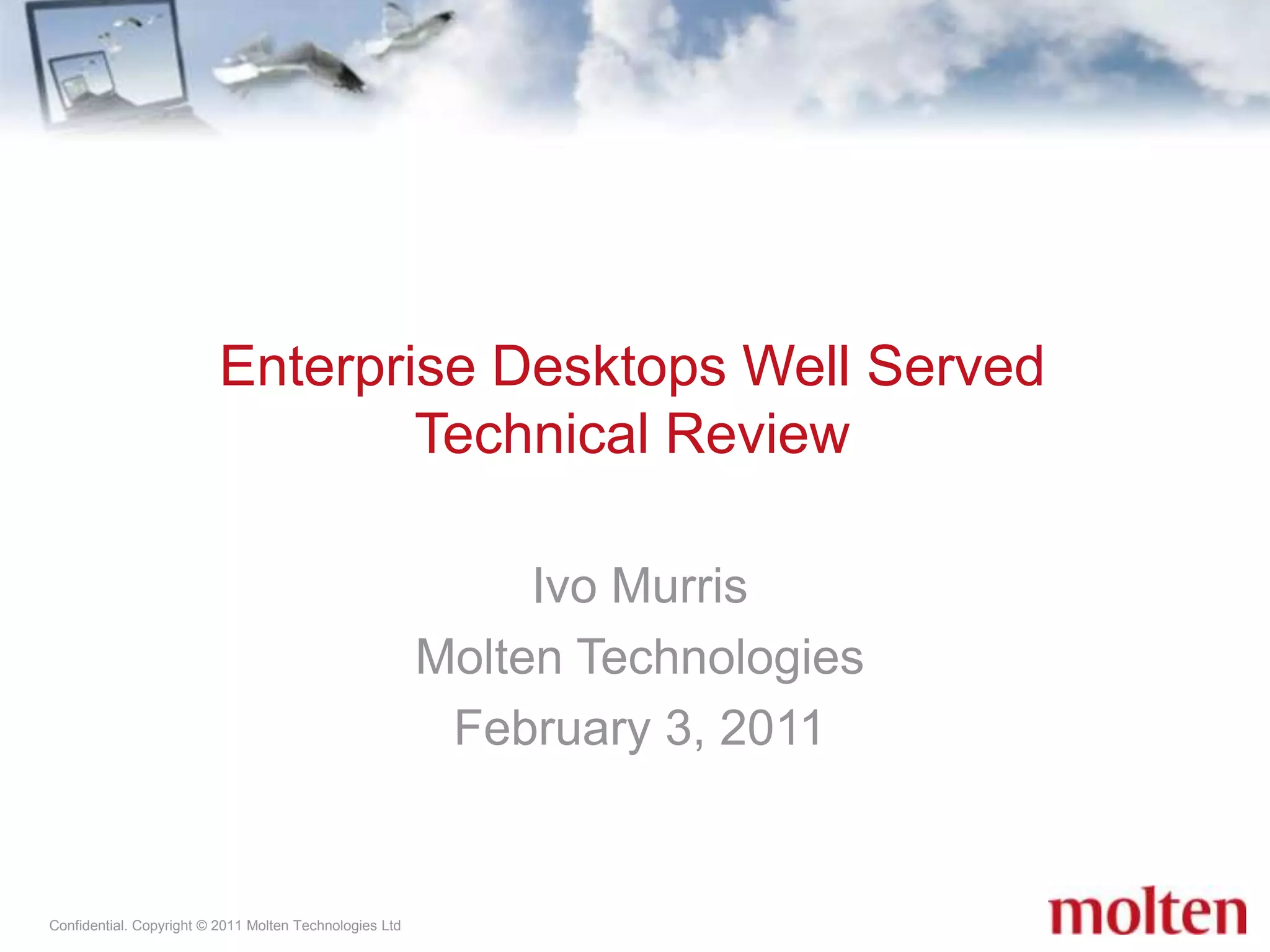 Enterprise Desktops Well Served
Technical Review

Ivo Murris

Molten Technologies

February 3, 2011

Confidential. Copyright © 2011 Molten Technologies Ltd

molten